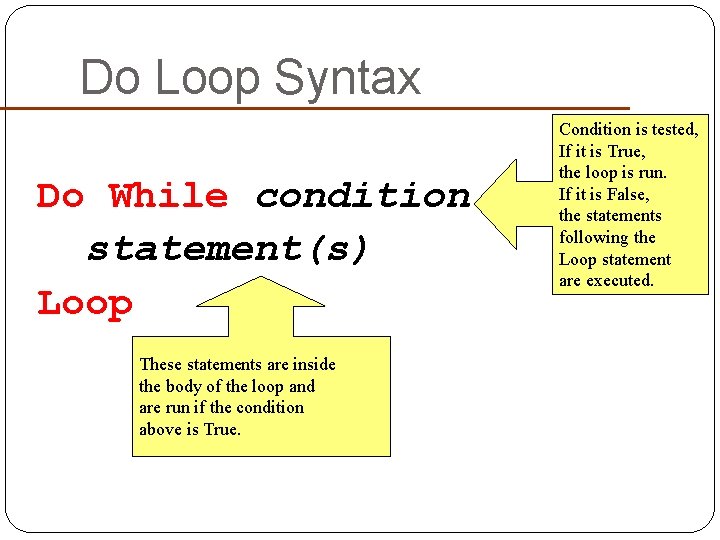 Do Loop Syntax

Do While condition
statement(s)
Loop

Condition is tested, If it is True, the loop is run. If it is False, the statements following the Loop statement are executed.

These statements are inside the body of the loop and are run if the condition above is True.